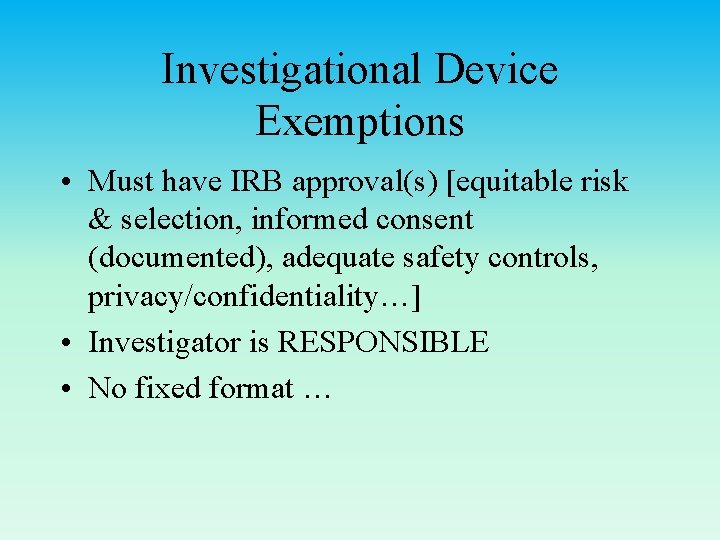 Investigational Device Exemptions

• Must have IRB approval(s) [equitable risk & selection, informed consent (documented), adequate safety controls, privacy/confidentiality…]
• Investigator is RESPONSIBLE
• No fixed format …